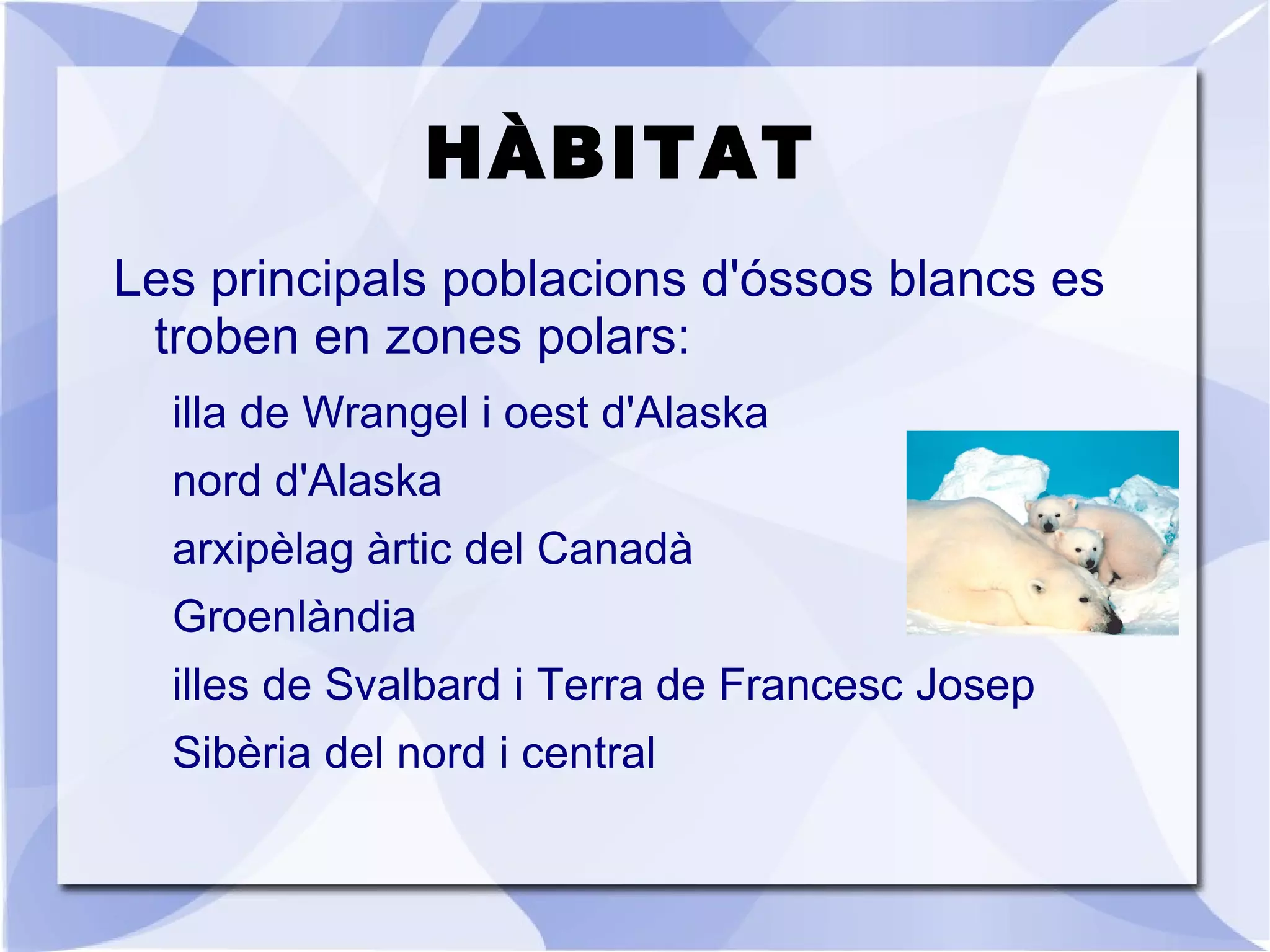 HÀBITAT

Les principals poblacions d'óssos blancs es troben en zones polars:

illa de Wrangel i oest d'Alaska

nord d'Alaska

arxipèlag àrtic del Canadà

Groenlàndia

illes de Svalbard i Terra de Francesc Josep

Sibèria del nord i central